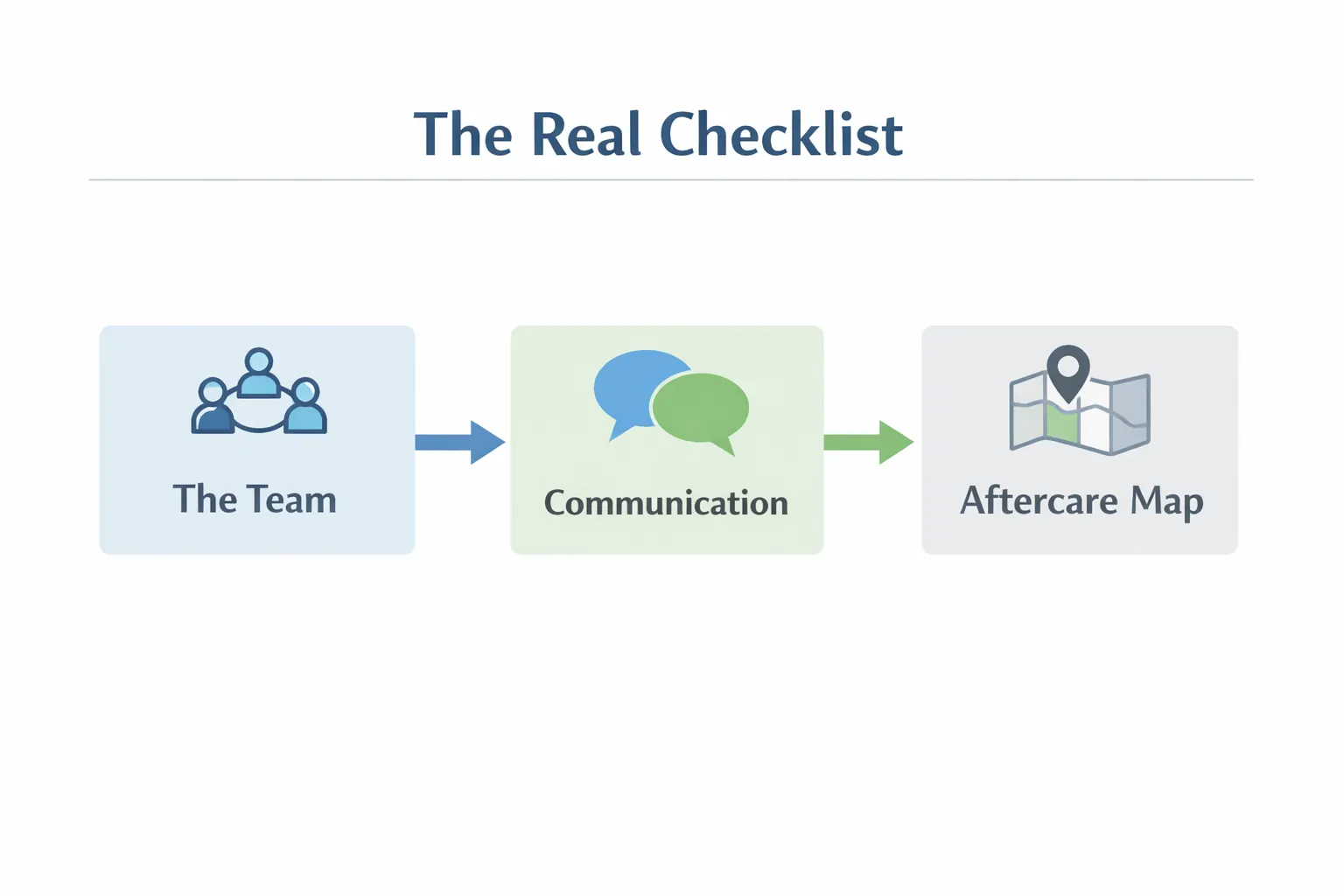 The Real Checklist

The Team

Communication

Aftercare Map